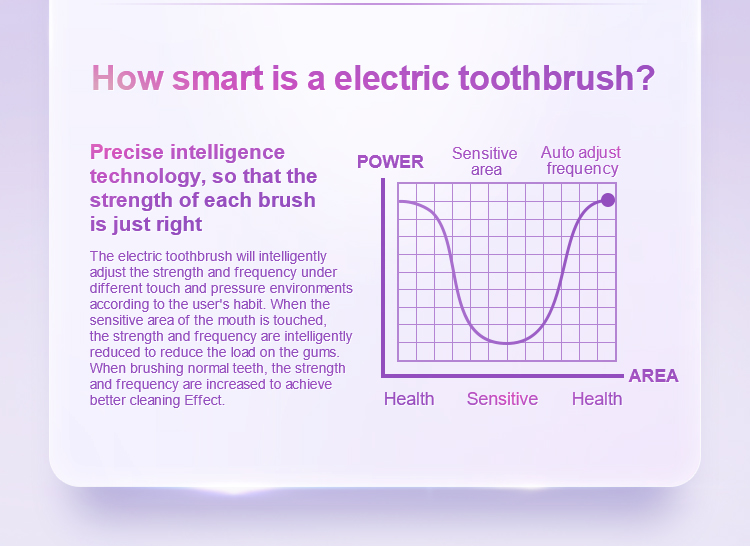 How smart is a electric toothbrush?

Precise intelligence technology, so that the strength of each brush is just right

The electric toothbrush will intelligently adjust the strength and frequency under different touch and pressure environments according to the user's habit. When the sensitive area of the mouth is touched, the strength and frequency are intelligently reduced to reduce the load on the gums. When brushing normal teeth, the strength and frequency are increased to achieve better cleaning Effect.

POWER

Sensitive area

Auto adjust frequency

AREA

Health

Sensitive

Health